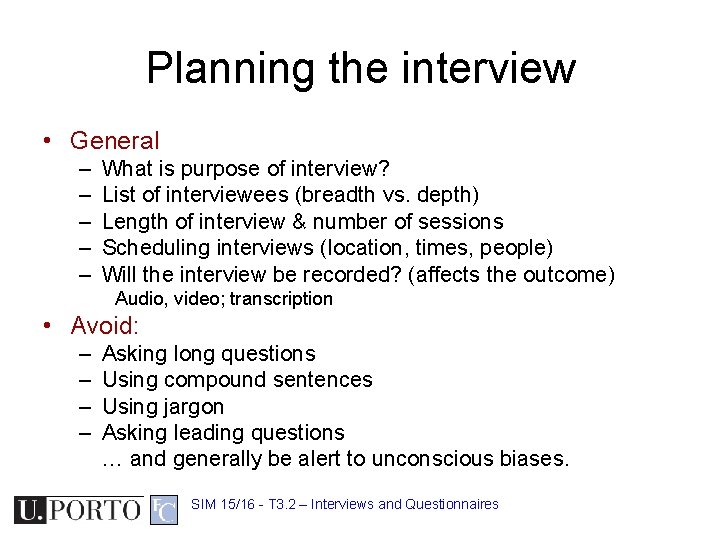 Planning the interview

• General
– What is purpose of interview?
– List of interviewees (breadth vs. depth)
– Length of interview & number of sessions
– Scheduling interviews (location, times, people)
– Will the interview be recorded? (affects the outcome)
Audio, video; transcription
• Avoid:
– Asking long questions
– Using compound sentences
– Using jargon
– Asking leading questions
… and generally be alert to unconscious biases.

U.PORTO FC SIM 15/16 - T3.2 – Interviews and Questionnaires